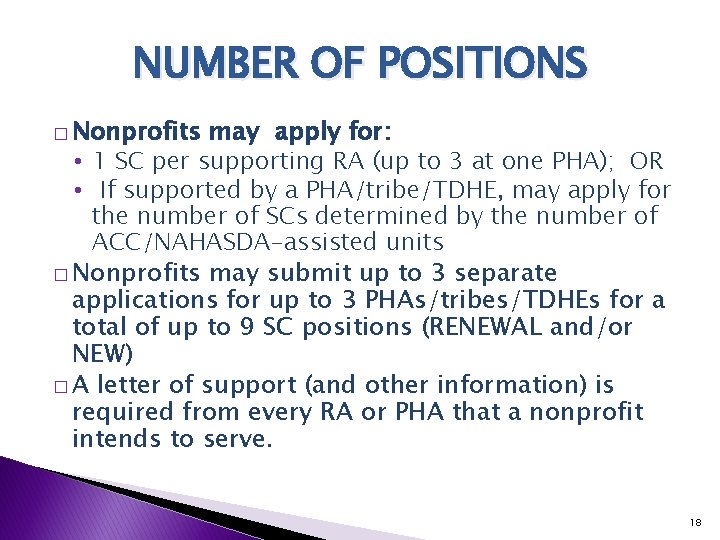 NUMBER OF POSITIONS

□ Nonprofits may apply for:
• 1 SC per supporting RA (up to 3 at one PHA); OR
• If supported by a PHA/tribe/TDHE, may apply for the number of SCs determined by the number of ACC/NAHASDA-assisted units

□ Nonprofits may submit up to 3 separate applications for up to 3 PHAs/tribes/TDHEs for a total of up to 9 SC positions (RENEWAL and/or NEW)

□ A letter of support (and other information) is required from every RA or PHA that a nonprofit intends to serve.

18